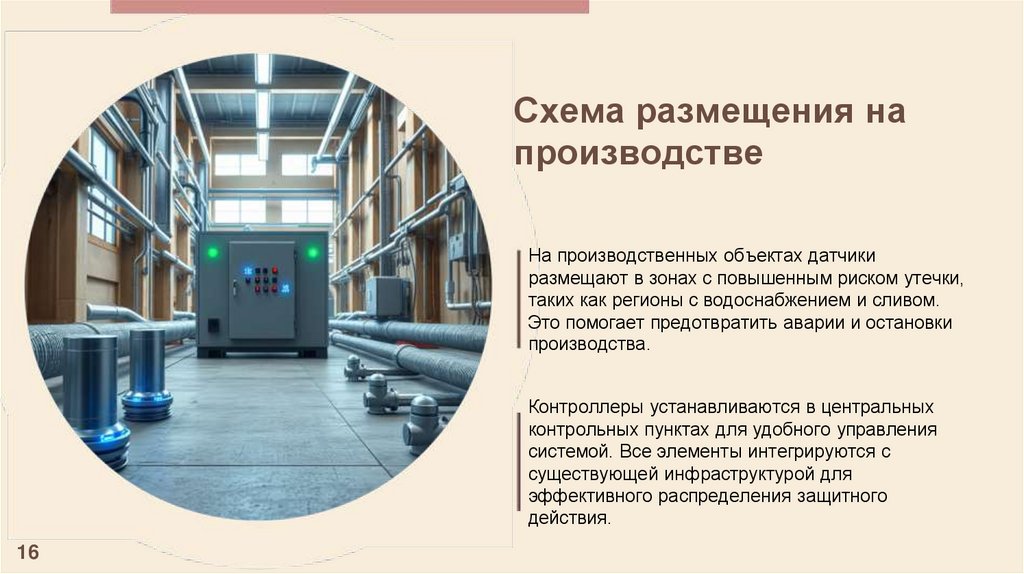 Схема размещения на производстве

На производственных объектах датчики размещают в зонах с повышенным риском утечки, таких как регионы с водоснабжением и сливом. Это помогает предотвратить аварии и остановки производства.

Контроллеры устанавливаются в центральных контрольных пунктах для удобного управления системой. Все элементы интегрируются с существующей инфраструктурой для эффективного распределения защитного действия.

16